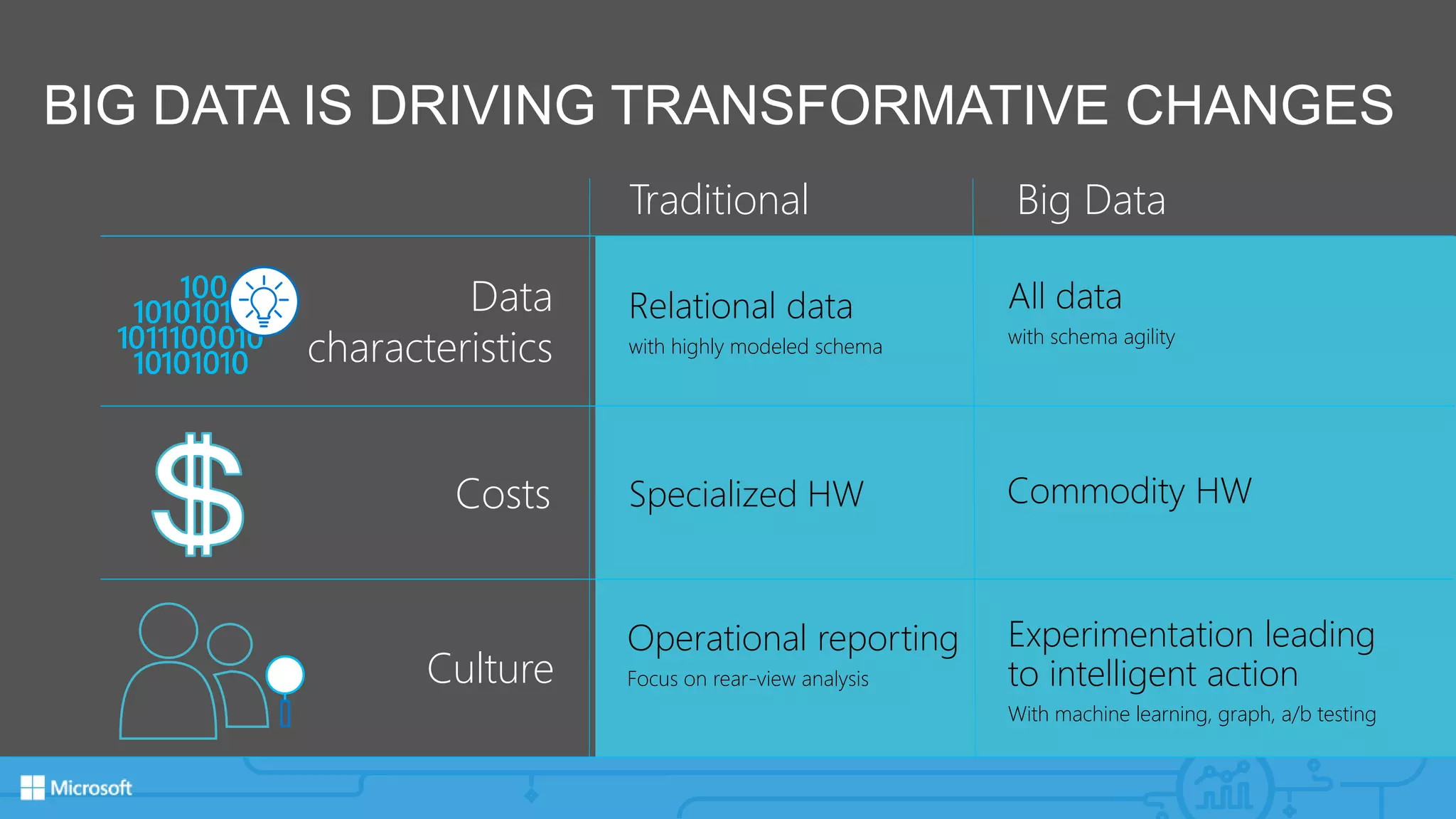 BIG DATA IS DRIVING TRANSFORMATIVE CHANGES

| | Traditional | Big Data |
|---|---|---|
| 100 1010101 1011100010 10101010 Data characteristics | Relational data with highly modeled schema | All data with schema agility |
| $ Costs | Specialized HW | Commodity HW |
| Culture | Operational reporting Focus on rear-view analysis | Experimentation leading to intelligent action With machine learning, graph, a/b testing |

Microsoft